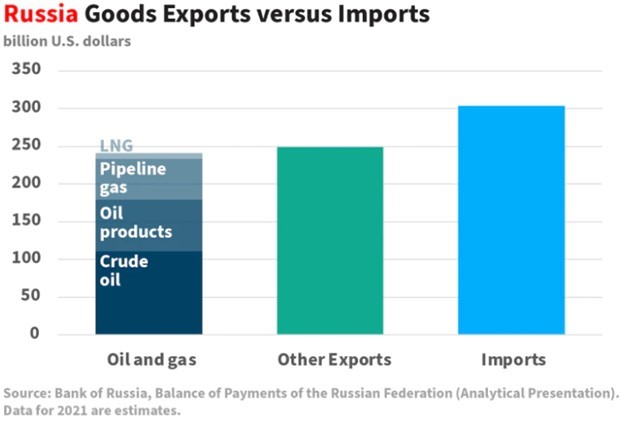 Russia Goods Exports versus Imports
billion U.S. dollars

350
300
250
200
150
100
50
0

LNG
Pipeline gas
Oil products
Crude oil

Oil and gas
Other Exports
Imports

Source: Bank of Russia, Balance of Payments of the Russian Federation (Analytical Presentation). Data for 2021 are estimates.